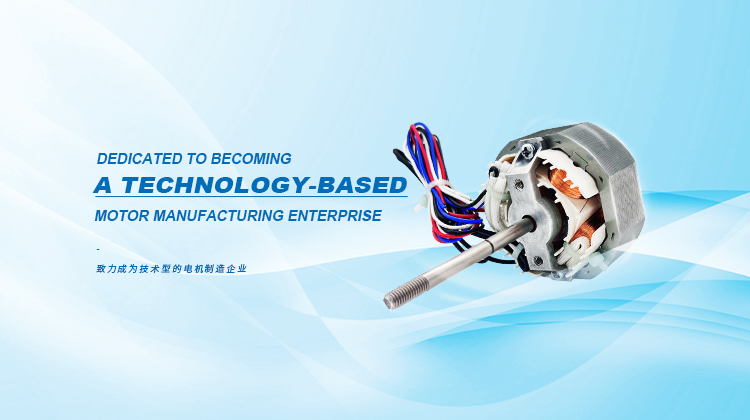 DEDICATED TO BECOMING

A TECHNOLOGY-BASED

MOTOR MANUFACTURING ENTERPRISE

-

致力成为技术型的电机制造企业